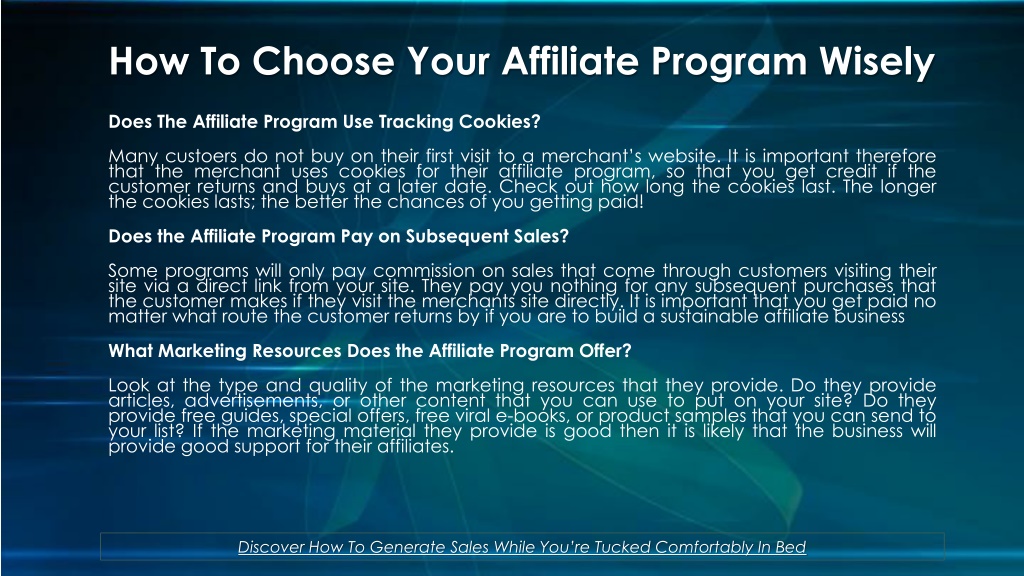 How To Choose Your Affiliate Program Wisely

Does The Affiliate Program Use Tracking Cookies?

Many custoers do not buy on their first visit to a merchant's website. It is important therefore that the merchant uses cookies for their affiliate program, so that you get credit if the customer returns and buys at a later date. Check out how long the cookies last. The longer the cookies lasts; the better the chances of you getting paid!

Does the Affiliate Program Pay on Subsequent Sales?

Some programs will only pay commission on sales that come through customers visiting their site via a direct link from your site. They pay you nothing for any subsequent purchases that the customer makes if they visit the merchants site directly. It is important that you get paid no matter what route the customer returns by if you are to build a sustainable affiliate business

What Marketing Resources Does the Affiliate Program Offer?

Look at the type and quality of the marketing resources that they provide. Do they provide articles, advertisements, or other content that you can use to put on your site? Do they provide free guides, special offers, free viral e-books, or product samples that you can send to your list? If the marketing material they provide is good then it is likely that the business will provide good support for their affiliates.

Discover How To Generate Sales While You're Tucked Comfortably In Bed